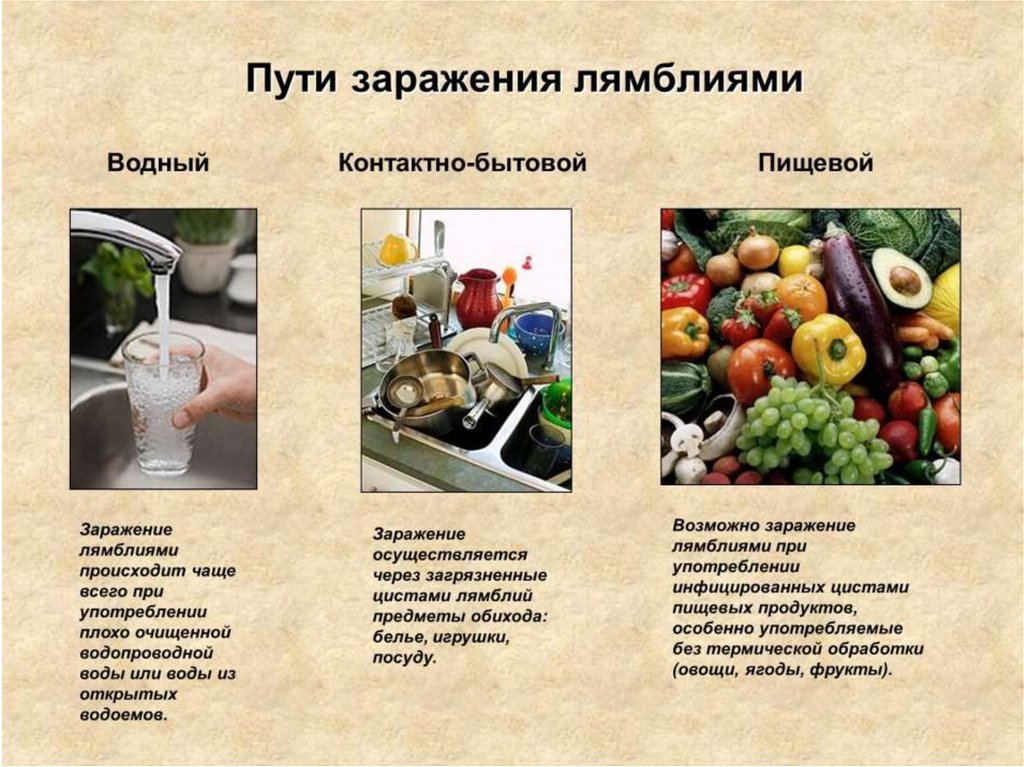 Пути заражения лямблиями

Водный

Заражение лямблиями происходит чаще всего при употреблении плохо очищенной водопроводной воды или воды из открытых водоемов.

Контактно-бытовой

Заражение осуществляется через загрязненные цистами лямблий предметы обихода: белье, игрушки, посуду.

Пищевой

Возможно заражение лямблиями при употреблении инфицированных цистами пищевых продуктов, особенно употребляемые без термической обработки (овощи, ягоды, фрукты).